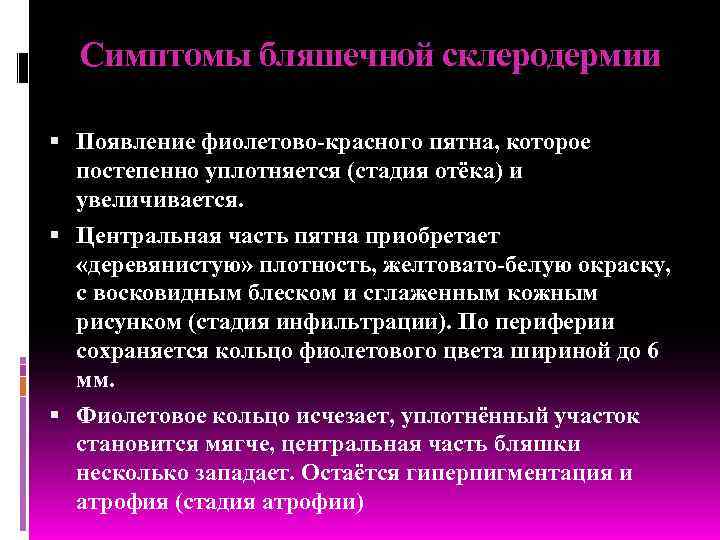 Симптомы бляшечной склеродермии

▪ Появление фиолетово-красного пятна, которое постепенно уплотняется (стадия отёка) и увеличивается.

▪ Центральная часть пятна приобретает «деревянистую» плотность, желтовато-белую окраску, с восковидным блеском и сглаженным кожным рисунком (стадия инфильтрации). По периферии сохраняется кольцо фиолетового цвета шириной до 6 мм.

▪ Фиолетовое кольцо исчезает, уплотнённый участок становится мягче, центральная часть бляшки несколько западает. Остаётся гиперпигментация и атрофия (стадия атрофии)